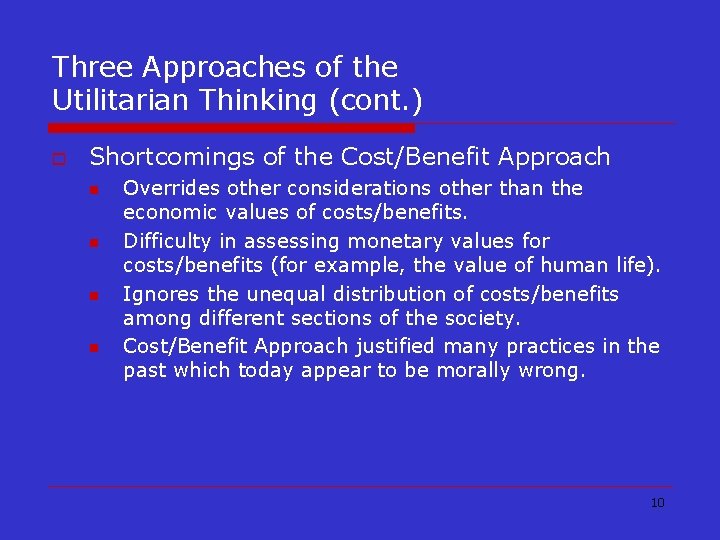 Three Approaches of the Utilitarian Thinking (cont.)

Shortcomings of the Cost/Benefit Approach

Overrides other considerations other than the economic values of costs/benefits.

Difficulty in assessing monetary values for costs/benefits (for example, the value of human life).

Ignores the unequal distribution of costs/benefits among different sections of the society.

Cost/Benefit Approach justified many practices in the past which today appear to be morally wrong.

10